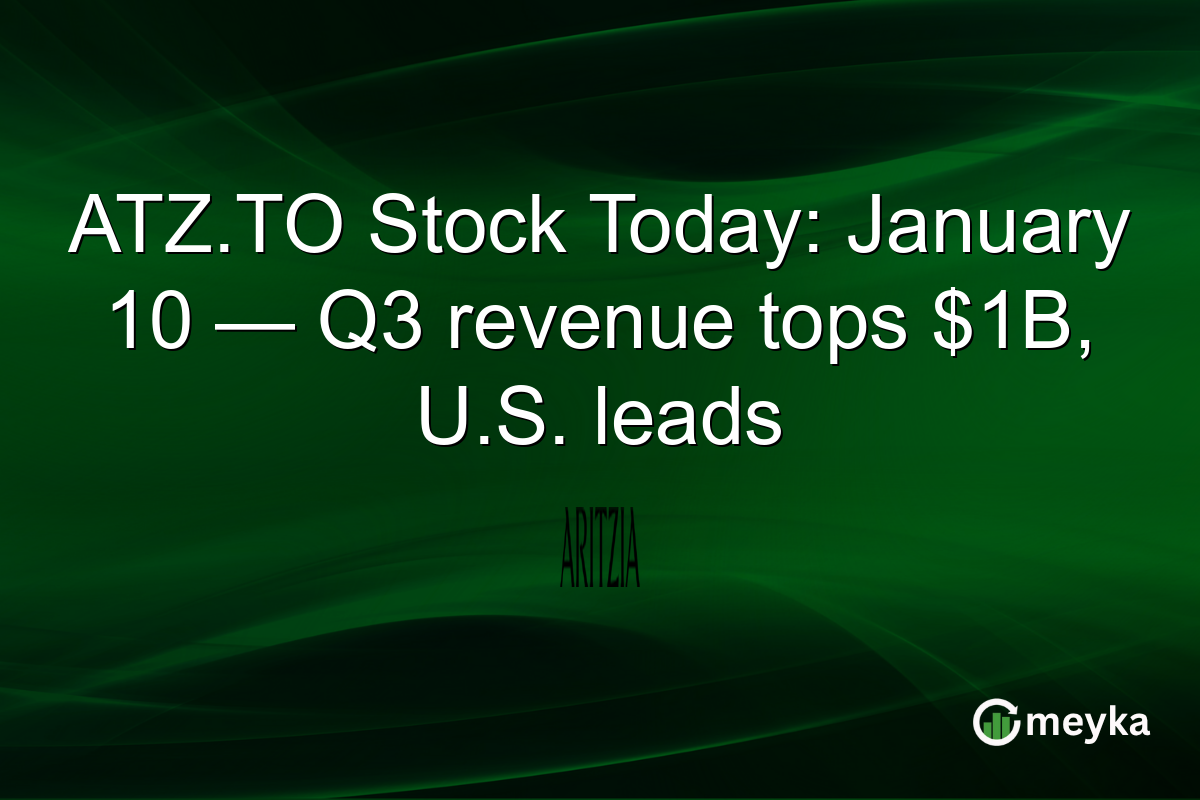 ATZ.TO Stock Today: January 10 — Q3 revenue tops $1B, U.S. leads

ARITZIA

meyka